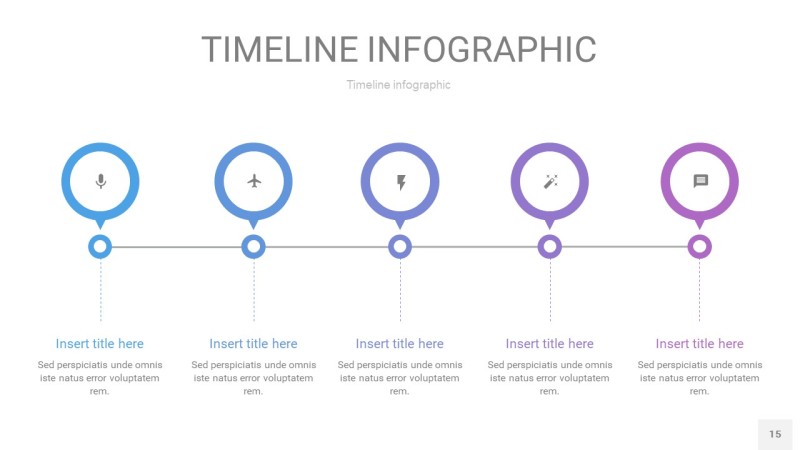 TIMELINE INFOGRAPHIC

Timeline infographic

Insert title here

Sed perspiciatis unde omnis iste natus error voluptatem rem.

Insert title here

Sed perspiciatis unde omnis iste natus error voluptatem rem.

Insert title here

Sed perspiciatis unde omnis iste natus error voluptatem rem.

Insert title here

Sed perspiciatis unde omnis iste natus error voluptatem rem.

Insert title here

Sed perspiciatis unde omnis iste natus error voluptatem rem.

15